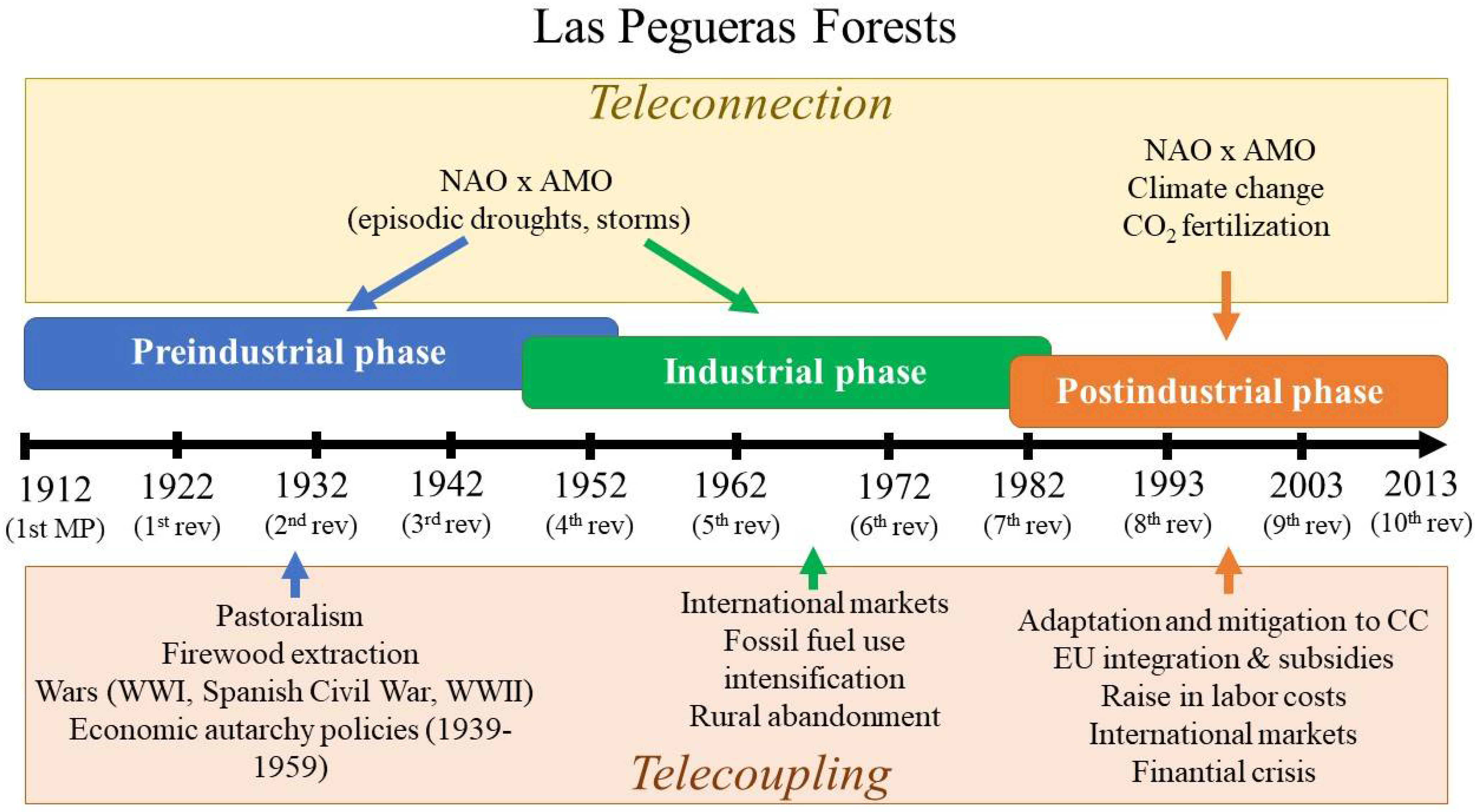 Las Pegueras Forests

Teleconnection

NAO x AMO
(episodic droughts, storms)

NAO x AMO
Climate change
$CO_2$ fertilization

Preindustrial phase

Industrial phase

Postindustrial phase

1912 (1st MP)
1922 ($1^{st}$ rev)
1932 ($2^{nd}$ rev)
1942 ($3^{rd}$ rev)
1952 ($4^{th}$ rev)
1962 ($5^{th}$ rev)
1972 ($6^{th}$ rev)
1982 ($7^{th}$ rev)
1993 ($8^{th}$ rev)
2003 ($9^{th}$ rev)
2013 ($10^{th}$ rev)

Pastoralism
Firewood extraction
Wars (WWI, Spanish Civil War, WWII)
Economic autarchy policies (1939-1959)

International markets
Fossil fuel use intensification
Rural abandonment

Adaptation and mitigation to CC
EU integration & subsidies
Raise in labor costs
International markets
Finantial crisis

Telecoupling